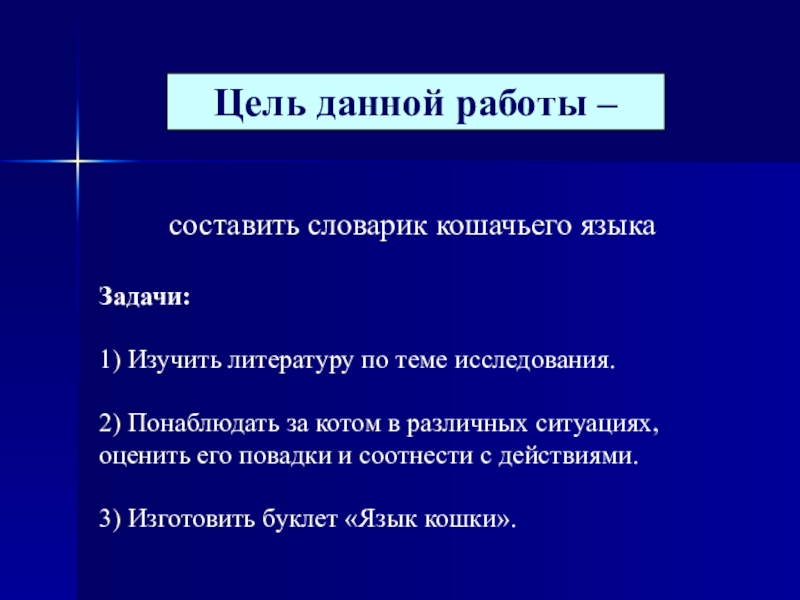 Цель данной работы –

составить словарик кошачьего языка

Задачи:

1) Изучить литературу по теме исследования.

2) Понаблюдать за котом в различных ситуациях, оценить его повадки и соотнести с действиями.

3) Изготовить буклет «Язык кошки».